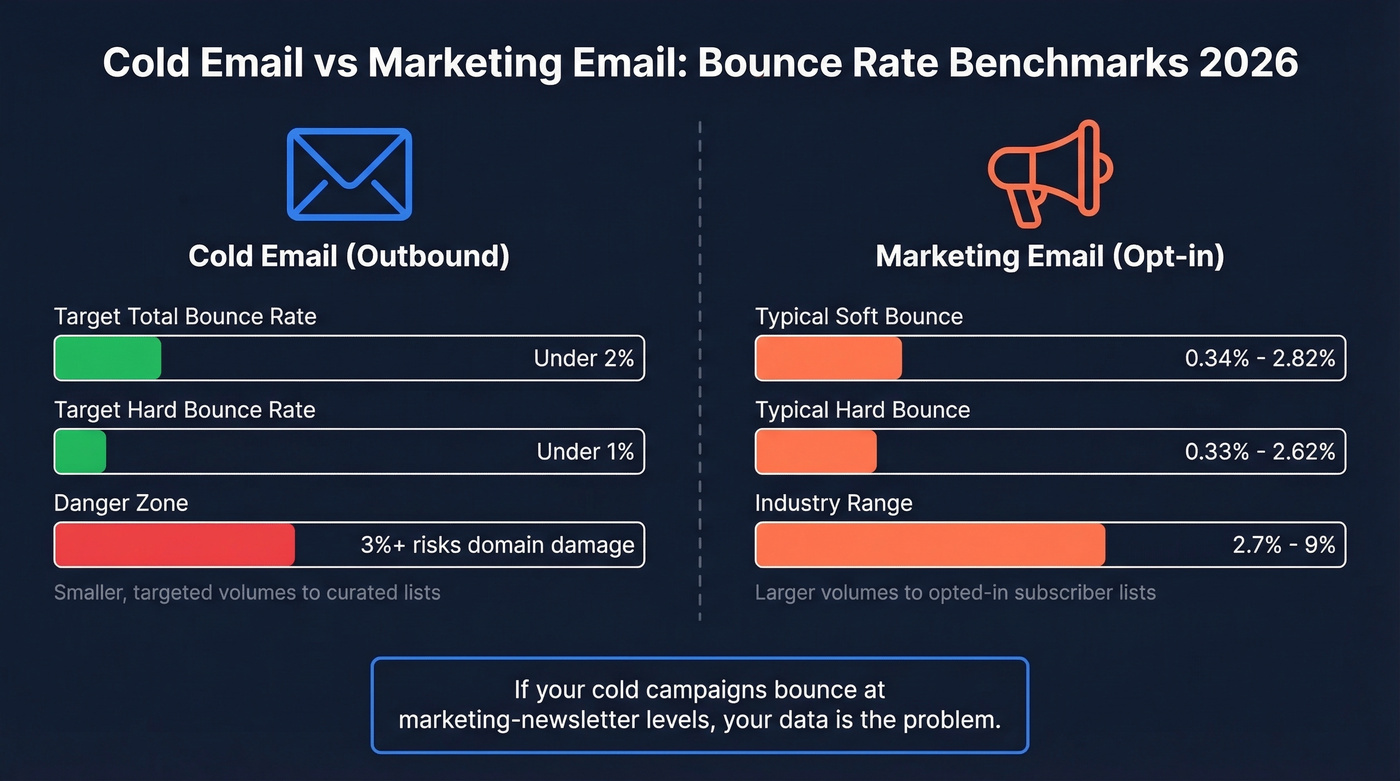 Cold Email vs Marketing Email: Bounce Rate Benchmarks 2026

Cold Email (Outbound)

Target Total Bounce Rate

Under 2%

Target Hard Bounce Rate

Under 1%

Danger Zone

3%+ risks domain damage

Smaller, targeted volumes to curated lists

Marketing Email (Opt-in)

Typical Soft Bounce

0.34% - 2.82%

Typical Hard Bounce

0.33% - 2.62%

Industry Range

2.7% - 9%

Larger volumes to opted-in subscriber lists

If your cold campaigns bounce at marketing-newsletter levels, your data is the problem.